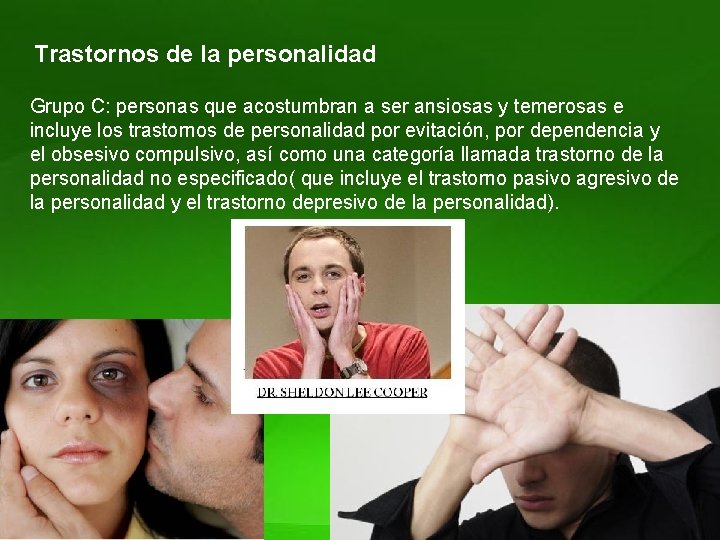 Trastornos de la personalidad

Grupo C: personas que acostumbran a ser ansiosas y temerosas e incluye los trastornos de personalidad por evitación, por dependencia y el obsesivo compulsivo, así como una categoría llamada trastorno de la personalidad no especificado( que incluye el trastorno pasivo agresivo de la personalidad y el trastorno depresivo de la personalidad).

DR. SHELDON LEE COOPER